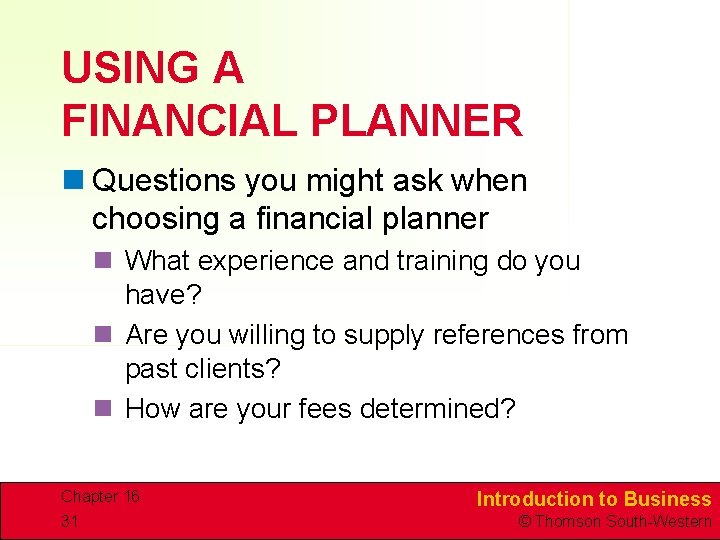 USING A FINANCIAL PLANNER

Questions you might ask when choosing a financial planner

What experience and training do you have?

Are you willing to supply references from past clients?

How are your fees determined?

Chapter 16

31

Introduction to Business

© Thomson South-Western